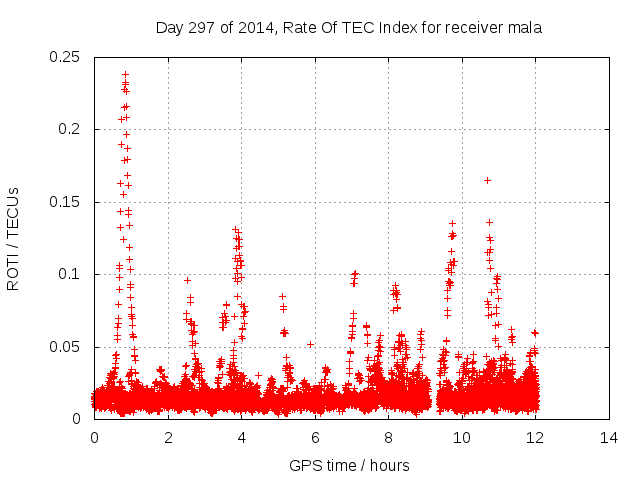 Day 297 of 2014, Rate Of TEC Index for receiver mala

ROTI / TECUs

0.25
0.2
0.15
0.1
0.05
0

0 2 4 6 8 10 12 14

GPS time / hours